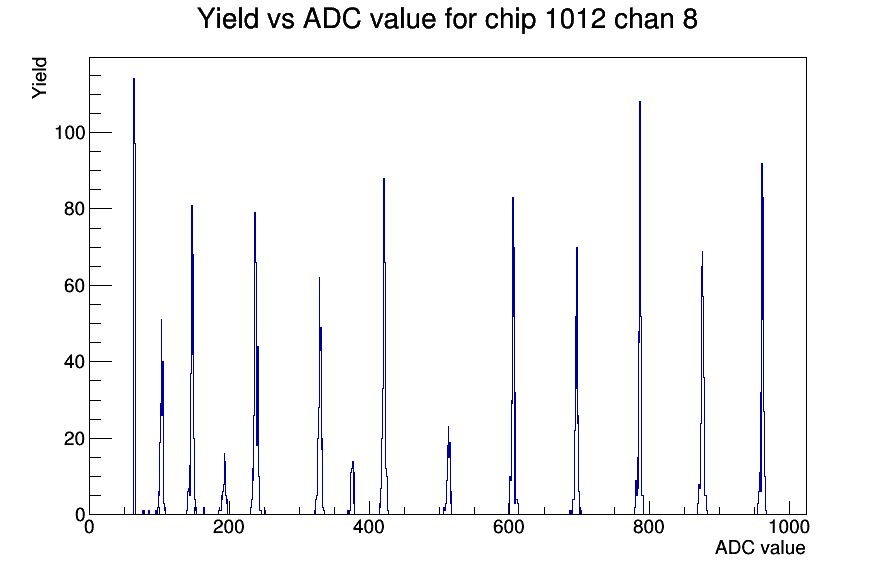 Yield vs ADC value for chip 1012 chan 8

Yield

100
80
60
40
20
0

0 200 400 600 800 1000

ADC value